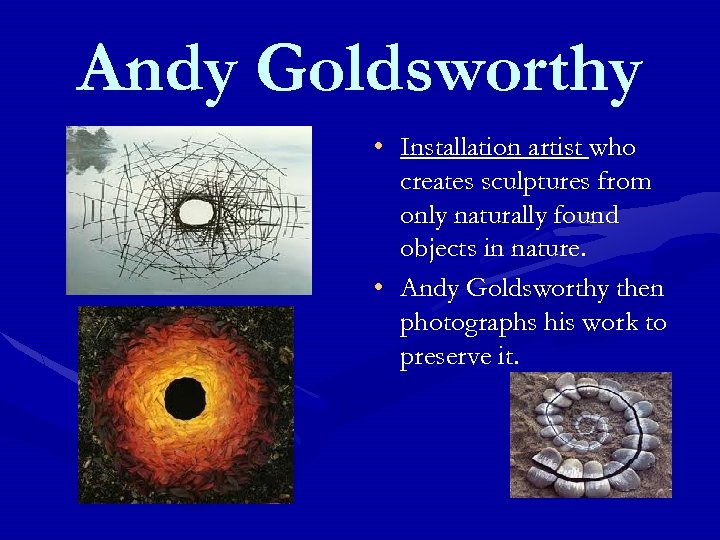 Andy Goldsworthy

• Installation artist who creates sculptures from only naturally found objects in nature.
• Andy Goldsworthy then photographs his work to preserve it.